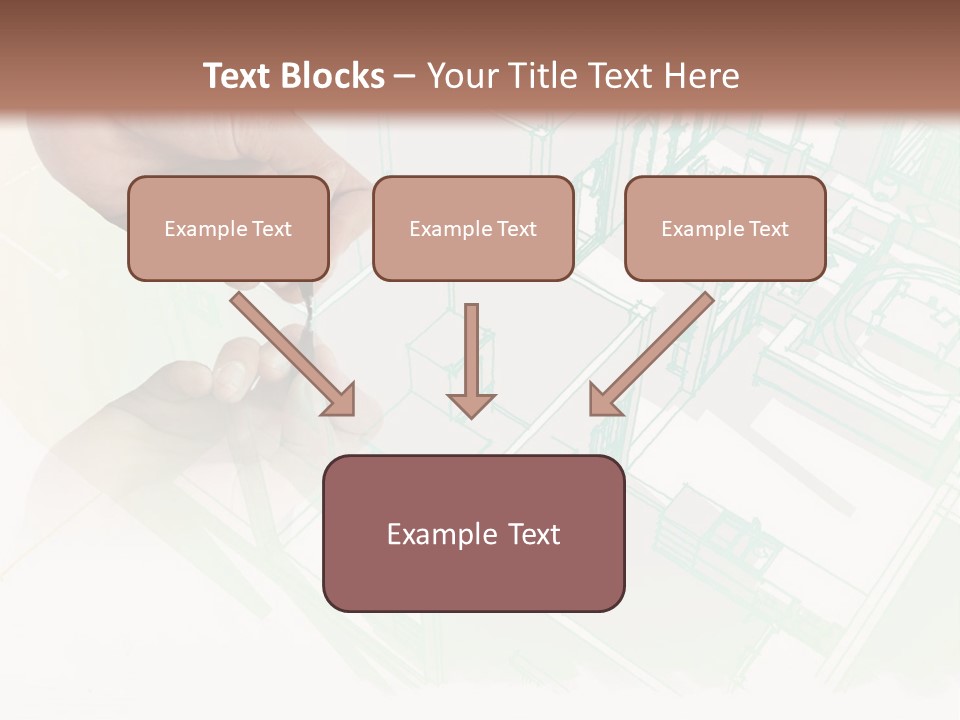 Text Blocks – Your Title Text Here

Example Text

Example Text

Example Text

Example Text